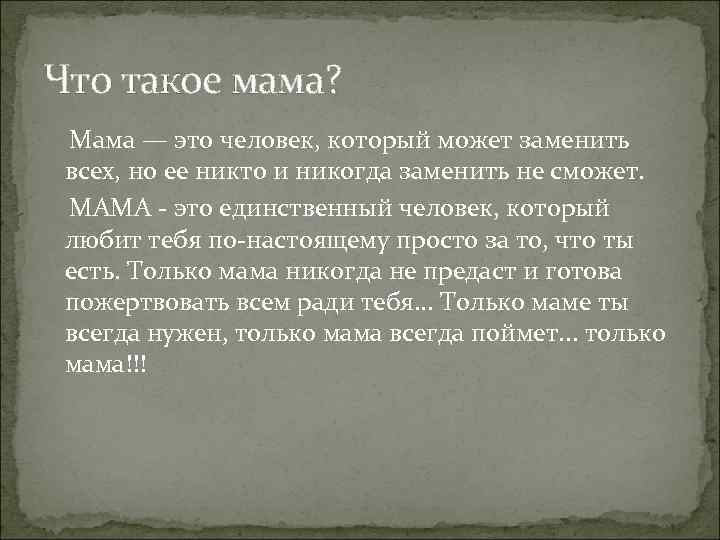 Что такое мама?

Мама — это человек, который может заменить всех, но ее никто и никогда заменить не сможет.

МАМА - это единственный человек, который любит тебя по-настоящему просто за то, что ты есть. Только мама никогда не предаст и готова пожертвовать всем ради тебя... Только маме ты всегда нужен, только мама всегда поймет... только мама!!!